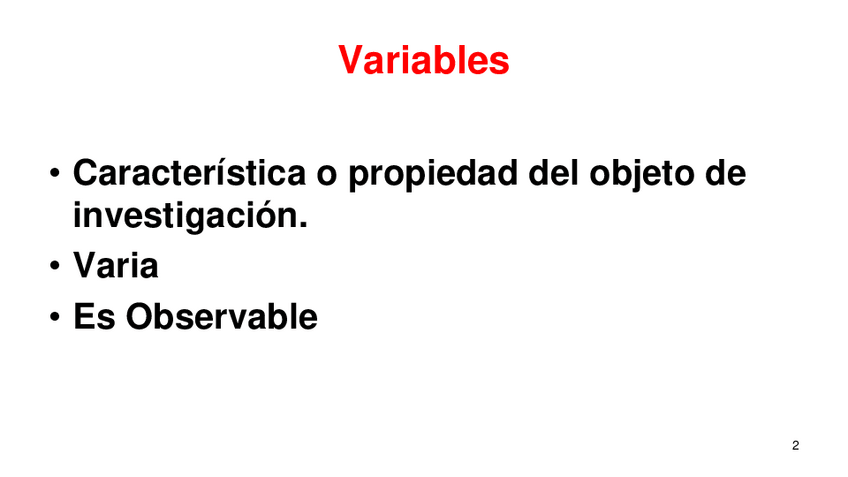 Variables

• Característica o propiedad del objeto de investigación.
• Varia
• Es Observable

2